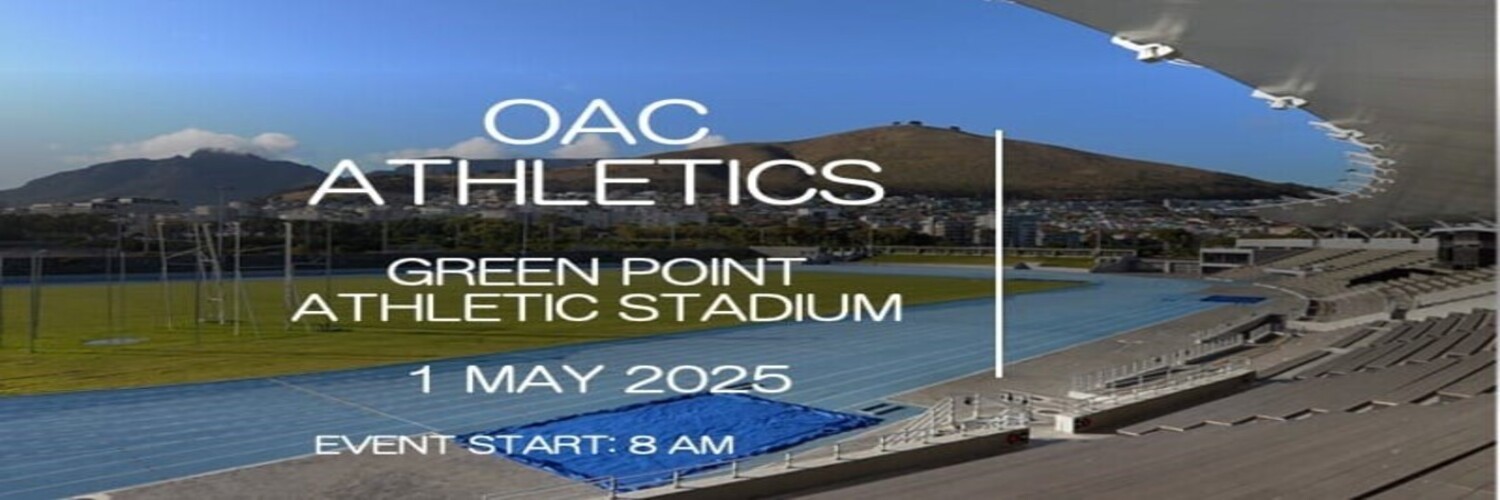 OAC
ATHLETICS

GREEN POINT
ATHLETIC STADIUM

1 MAY 2025

EVENT START: 8 AM